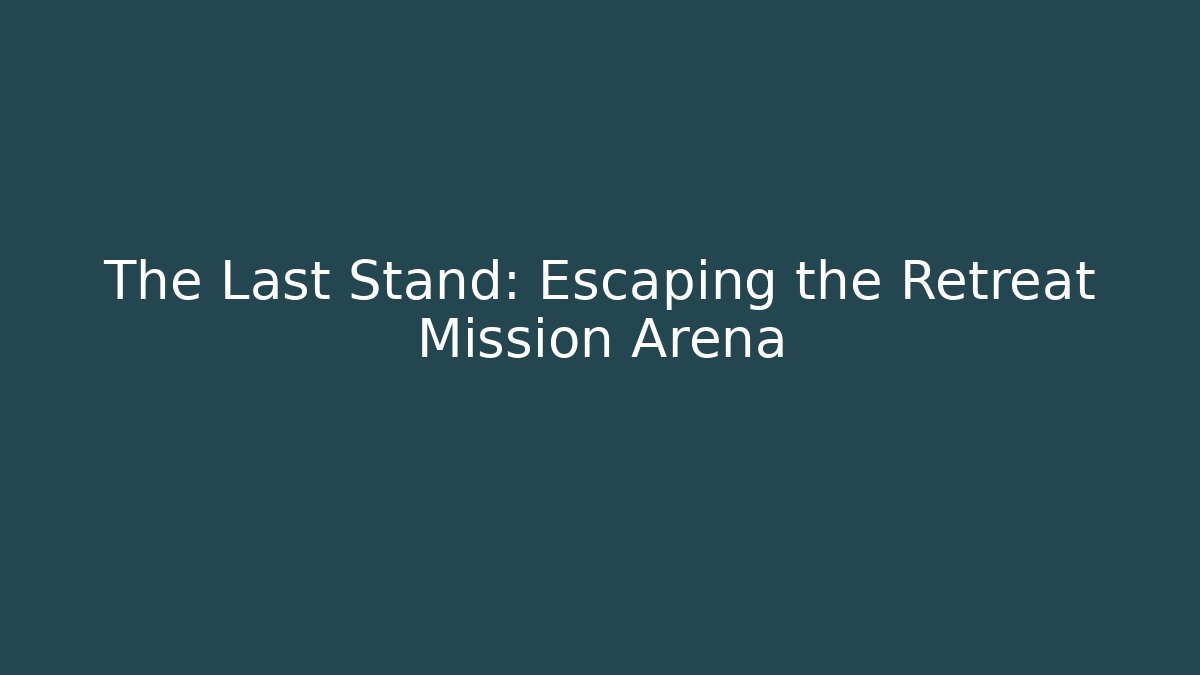 The Last Stand: Escaping the Retreat Mission Arena